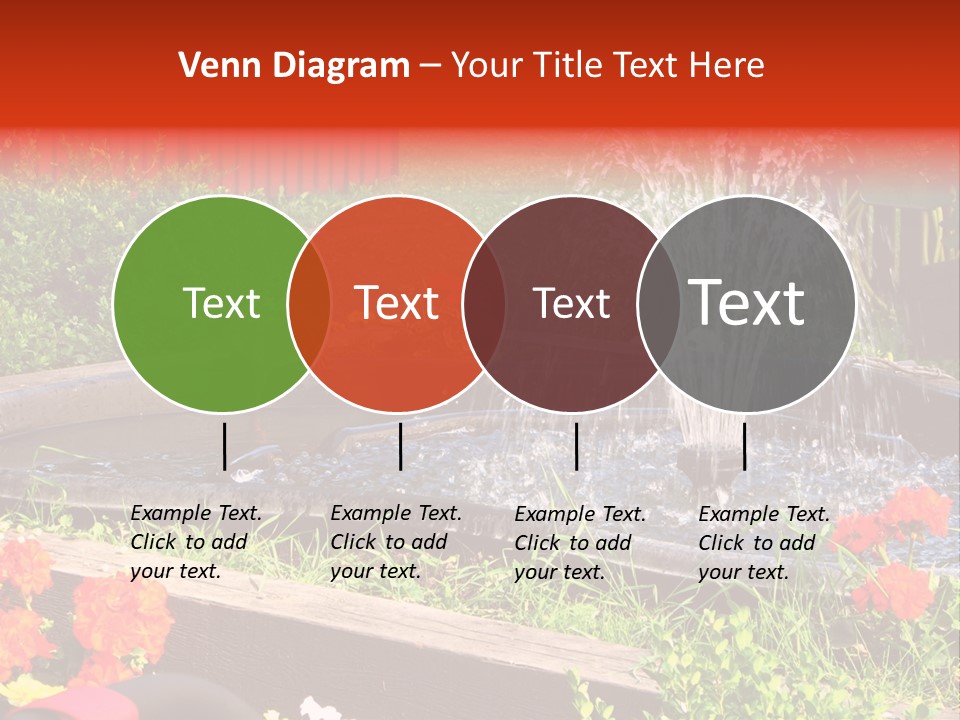 Venn Diagram – Your Title Text Here

Text

Text

Text

Text

Example Text. Click to add your text.

Example Text. Click to add your text.

Example Text. Click to add your text.

Example Text. Click to add your text.